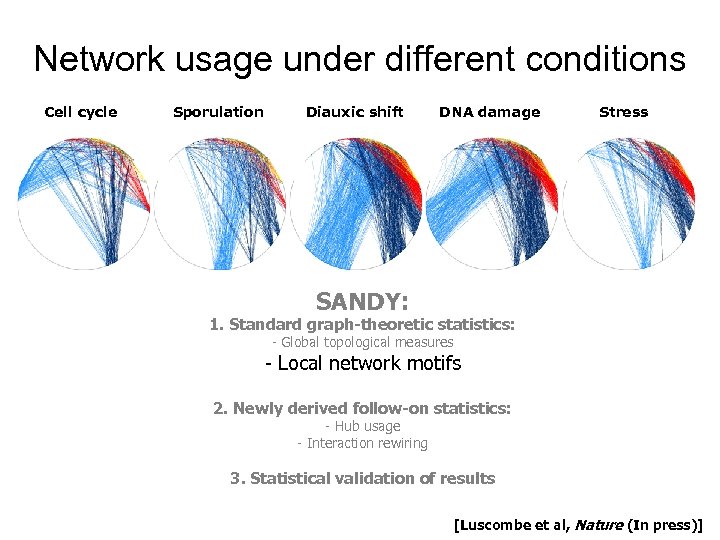 Network usage under different conditions

Cell cycle

Sporulation

Diauxic shift

DNA damage

Stress

SANDY:

1. Standard graph-theoretic statistics:

- Global topological measures

- Local network motifs

2. Newly derived follow-on statistics:

- Hub usage

- Interaction rewiring

3. Statistical validation of results

[Luscombe et al, Nature (In press)]